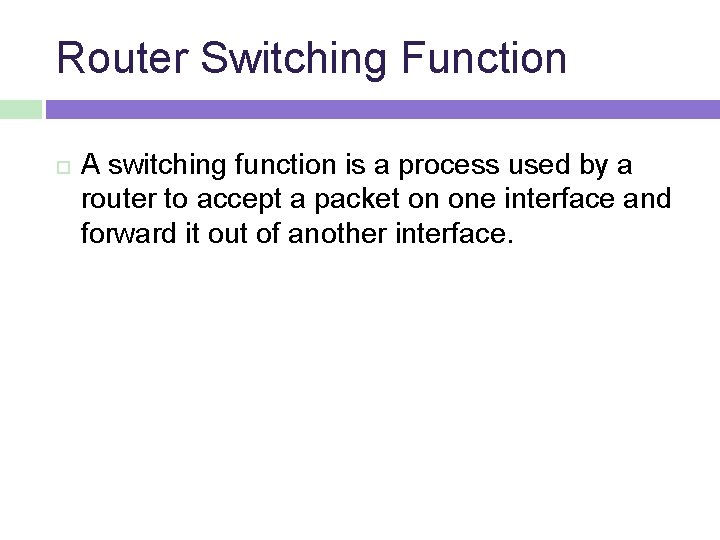 Router Switching Function

A switching function is a process used by a router to accept a packet on one interface and forward it out of another interface.